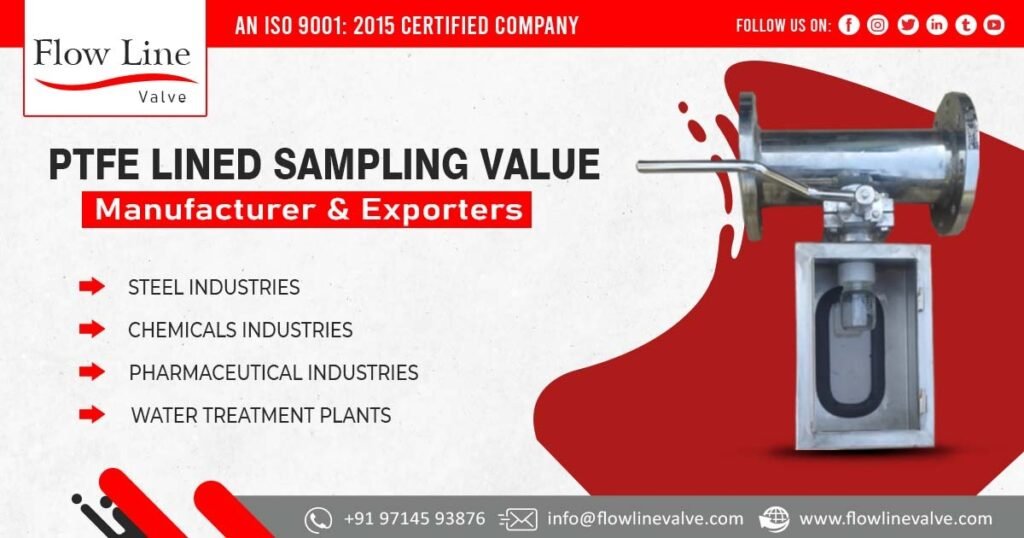 Flow Line
Valve

AN ISO 9001: 2015 CERTIFIED COMPANY

FOLLOW US ON:

PTFE LINED SAMPLING VALUE

Manufacturer & Exporters

STEEL INDUSTRIES

CHEMICALS INDUSTRIES

PHARMACEUTICAL INDUSTRIES

WATER TREATMENT PLANTS

+91 97145 93876

info@flowlinevalve.com

www.flowlinevalve.com